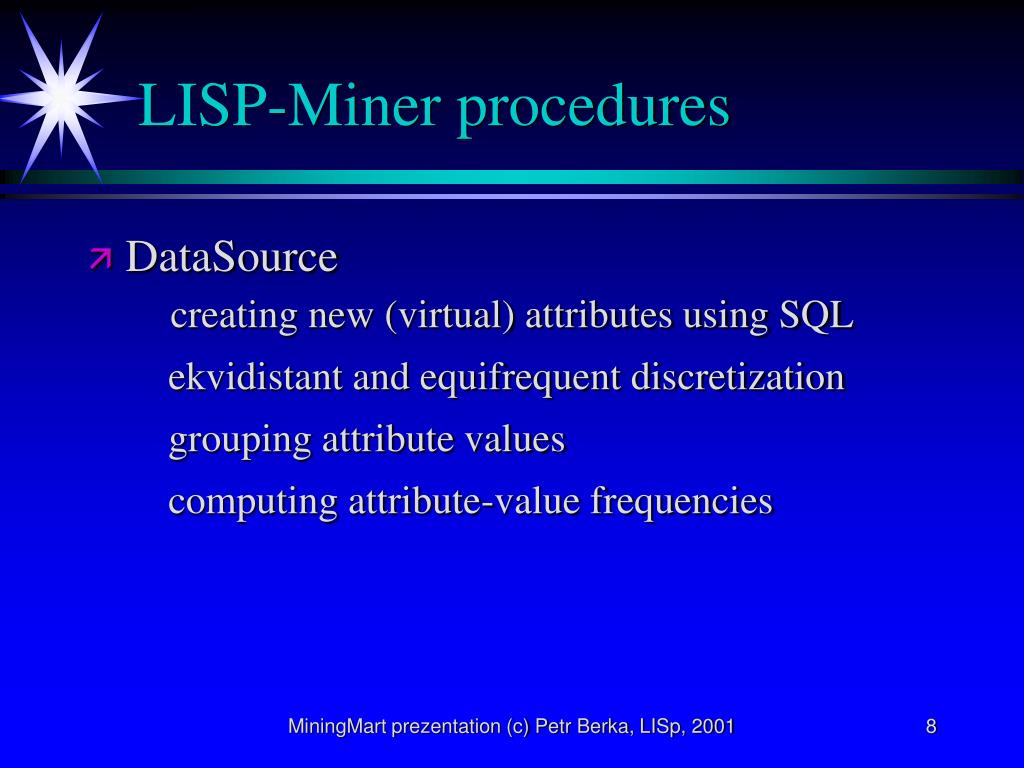 LISP-Miner procedures

DataSource

creating new (virtual) attributes using SQL

ekvidistant and equifrequent discretization

grouping attribute values

computing attribute-value frequencies

MiningMart prezentation (c) Petr Berka, LISp, 2001

8